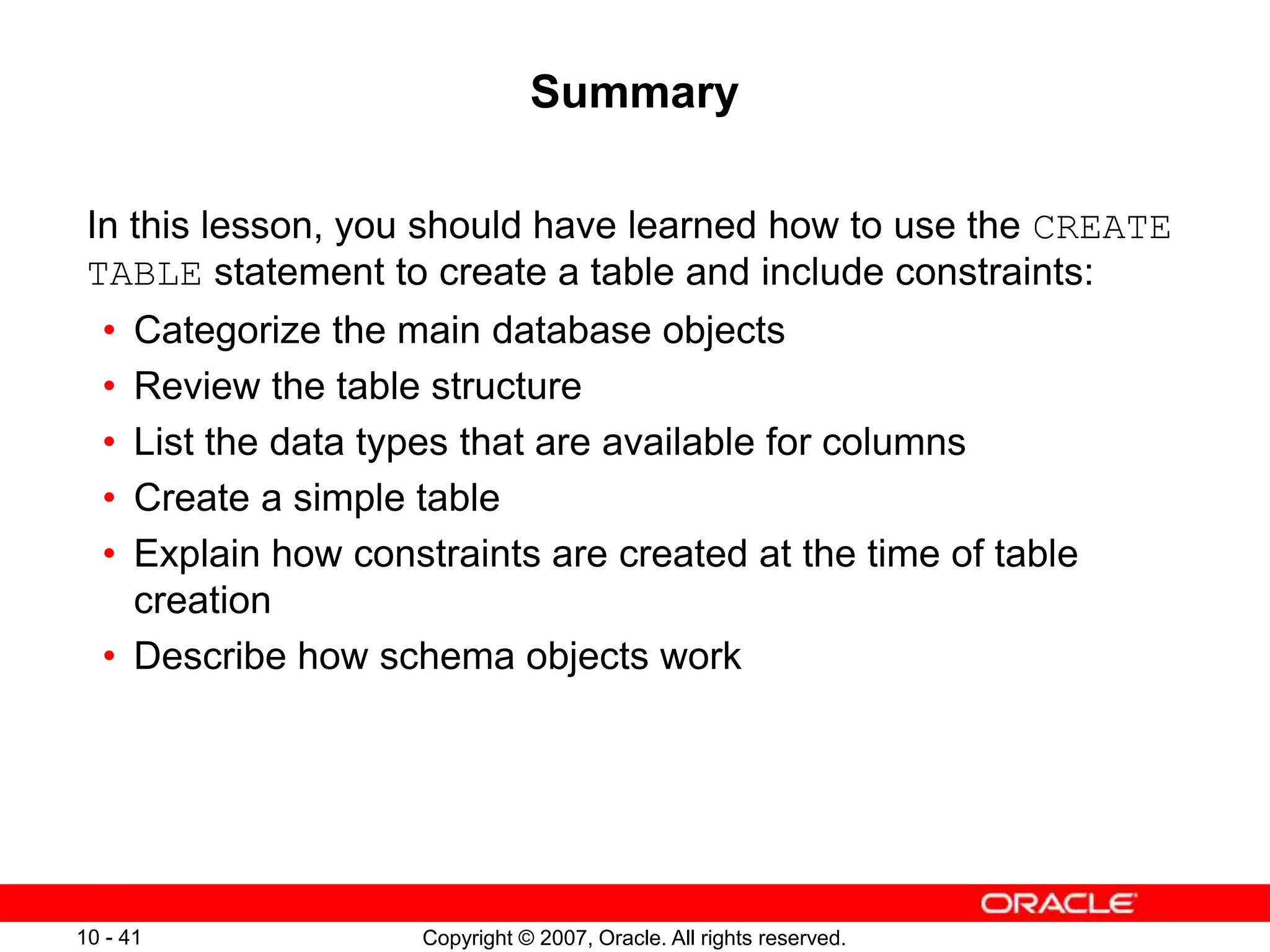 Summary

In this lesson, you should have learned how to use the CREATE TABLE statement to create a table and include constraints:

• Categorize the main database objects
• Review the table structure
• List the data types that are available for columns
• Create a simple table
• Explain how constraints are created at the time of table creation
• Describe how schema objects work

ORACLE

10 - 41

Copyright © 2007, Oracle. All rights reserved.